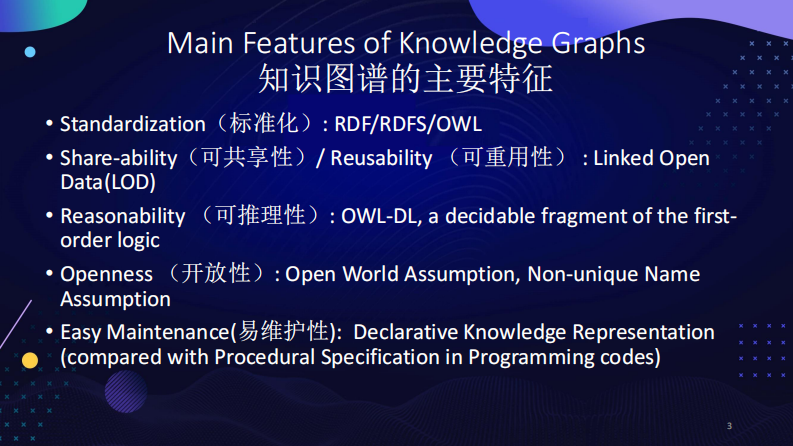 Main Features of Knowledge Graphs
知识图谱的主要特征

• Standardization（标准化）: RDF/RDFS/OWL

• Share-ability（可共享性）/ Reusability （可重用性） : Linked Open Data(LOD)

• Reasonability （可推理性）: OWL-DL, a decidable fragment of the first-order logic

• Openness （开放性）: Open World Assumption, Non-unique Name Assumption

• Easy Maintenance(易维护性): Declarative Knowledge Representation (compared with Procedural Specification in Programming codes)

3